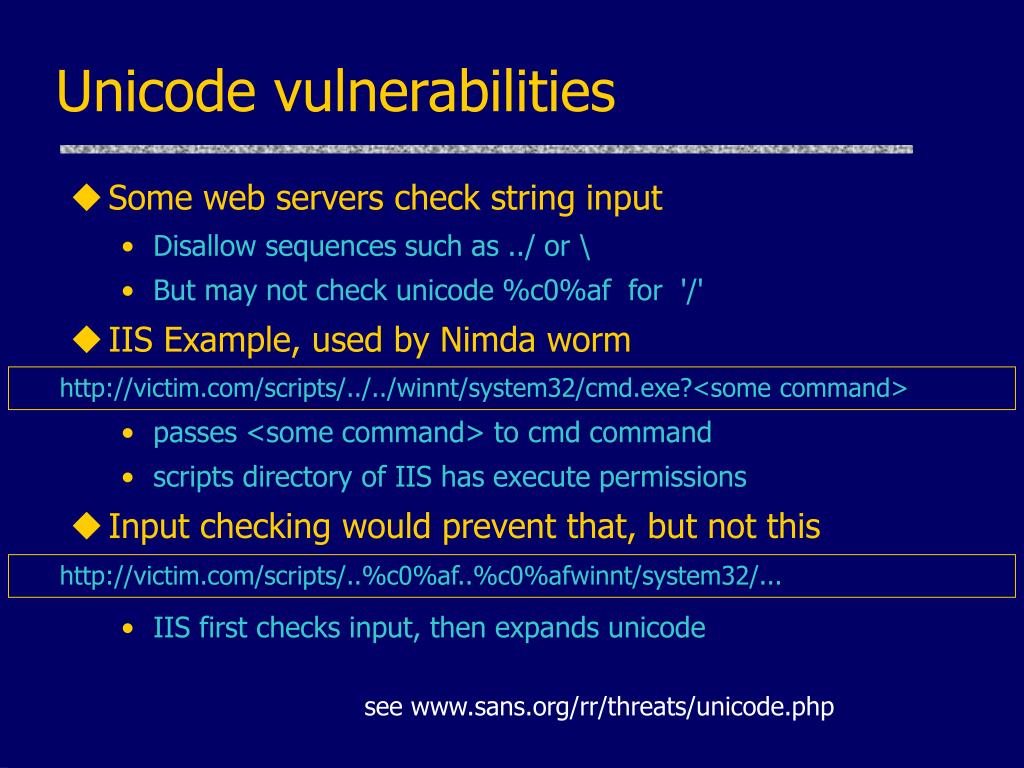 Unicode vulnerabilities

◆ Some web servers check string input
• Disallow sequences such as ../ or \
• But may not check unicode %c0%af for '/'

◆ IIS Example, used by Nimda worm

http://victim.com/scripts/../../winnt/system32/cmd.exe?<some command>

• passes <some command> to cmd command
• scripts directory of IIS has execute permissions

◆ Input checking would prevent that, but not this

http://victim.com/scripts/..%c0%af..%c0%afwinnt/system32/...

• IIS first checks input, then expands unicode

see www.sans.org/rr/threats/unicode.php